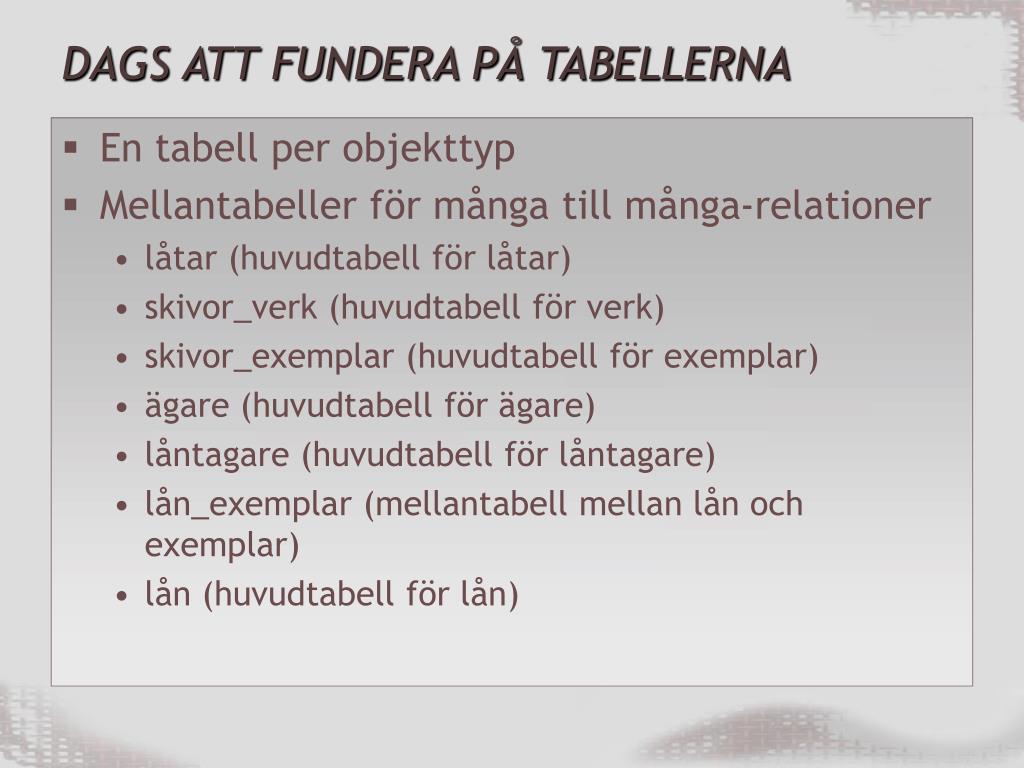 DAGS ATT FUNDERA PÅ TABELLERNA

▪ En tabell per objekttyp
▪ Mellantabeller för många till många-relationer
• låtar (huvudtabell för låtar)
• skivor_verk (huvudtabell för verk)
• skivor_exemplar (huvudtabell för exemplar)
• ägare (huvudtabell för ägare)
• låntagare (huvudtabell för låntagare)
• lån_exemplar (mellantabell mellan lån och exemplar)
• lån (huvudtabell för lån)